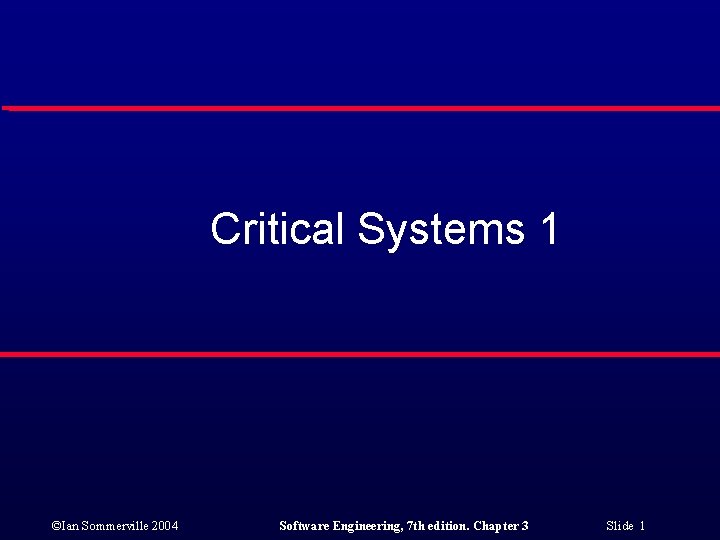 Critical Systems 1

©Ian Sommerville 2004 Software Engineering, 7th edition. Chapter 3 Slide 1